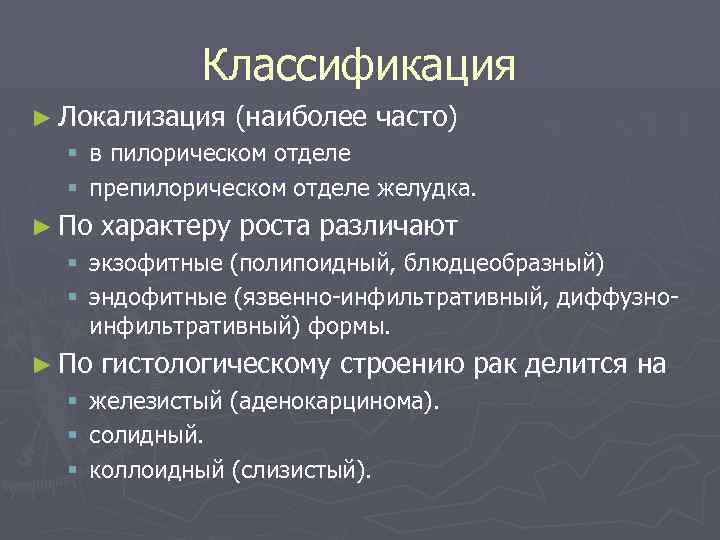 Классификация

► Локализация (наиболее часто)
▪ в пилорическом отделе
▪ препилорическом отделе желудка.

► По характеру роста различают
▪ экзофитные (полипоидный, блюдцеобразный)
▪ эндофитные (язвенно-инфильтративный, диффузно-инфильтративный) формы.

► По гистологическому строению рак делится на
▪ железистый (аденокарцинома).
▪ солидный.
▪ коллоидный (слизистый).